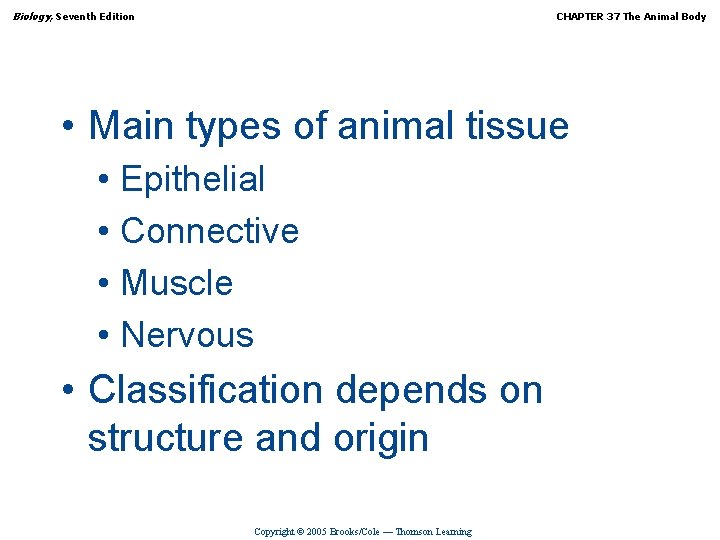 Biology, Seventh Edition

CHAPTER 37 The Animal Body

• Main types of animal tissue
• Epithelial
• Connective
• Muscle
• Nervous
• Classification depends on structure and origin

Copyright © 2005 Brooks/Cole — Thomson Learning